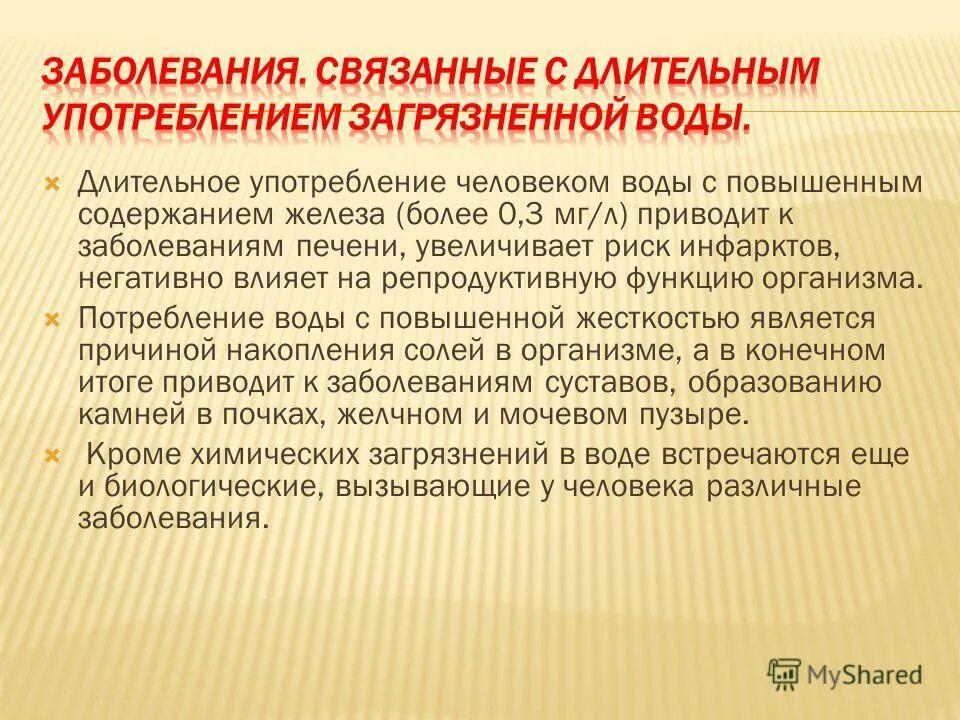 ЗАБОЛЕВАНИЯ. СВЯЗАННЫЕ С ДЛИТЕЛЬНЫМ УПОТРЕБЛЕНИЕМ ЗАГРЯЗНЕННОЙ ВОДЫ.

Длительное употребление человеком воды с повышенным содержанием железа (более 0,3 мг/л) приводит к заболеваниям печени, увеличивает риск инфарктов, негативно влияет на репродуктивную функцию организма.

Потребление воды с повышенной жесткостью является причиной накопления солей в организме, а в конечном итоге приводит к заболеваниям суставов, образованию камней в почках, желчном и мочевом пузыре.

Кроме химических загрязнений в воде встречаются еще и биологические, вызывающие у человека различные заболевания.

MyShared